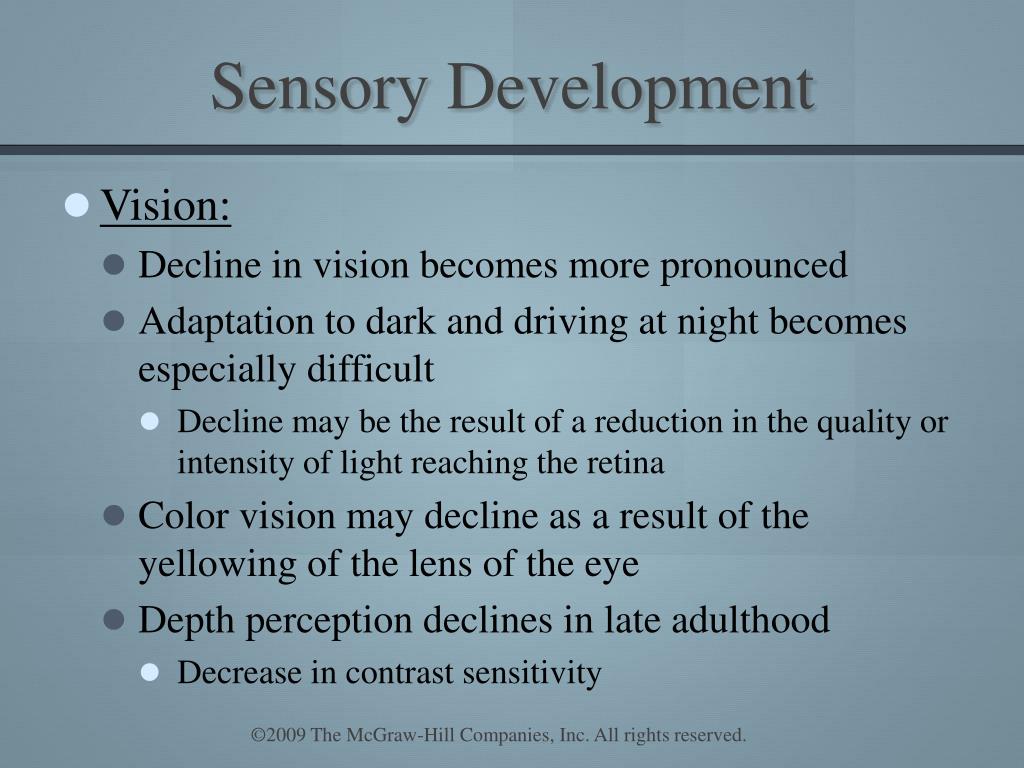 Sensory Development

Vision:

Decline in vision becomes more pronounced

Adaptation to dark and driving at night becomes especially difficult

Decline may be the result of a reduction in the quality or intensity of light reaching the retina

Color vision may decline as a result of the yellowing of the lens of the eye

Depth perception declines in late adulthood

Decrease in contrast sensitivity

©2009 The McGraw-Hill Companies, Inc. All rights reserved.